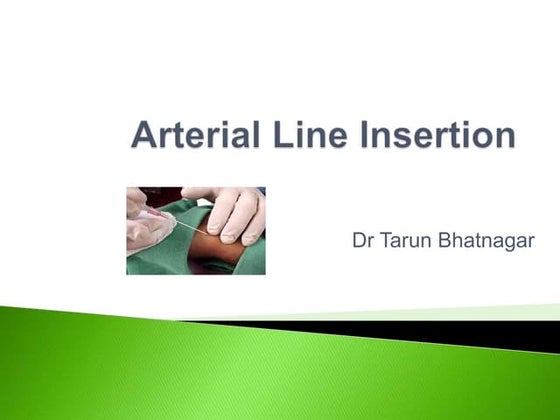 Arterial Line Insertion

Dr Tarun Bhatnagar